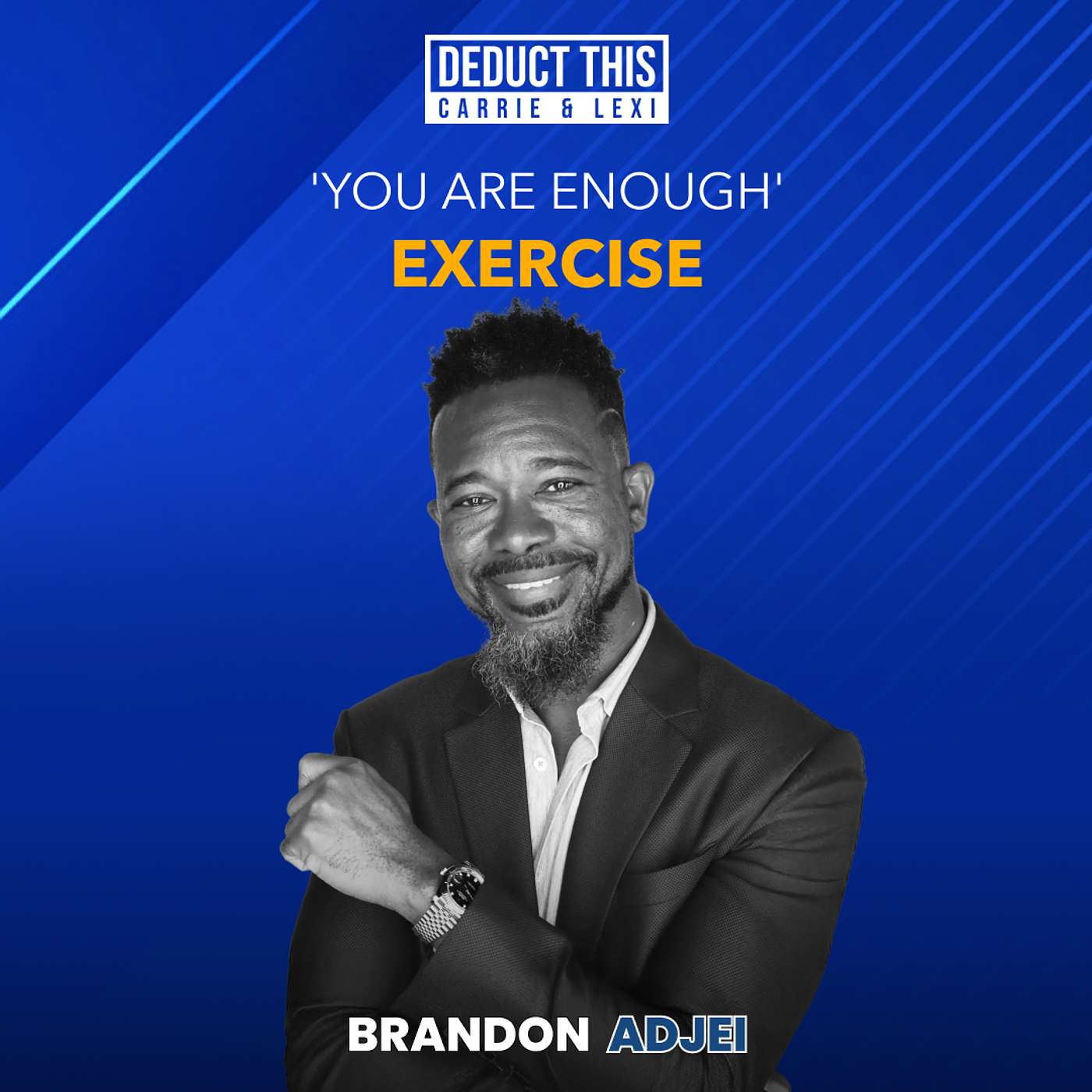 DEDUCT THIS
CARRIE & LEXI

'YOU ARE ENOUGH'
EXERCISE

BRANDON ADJEI